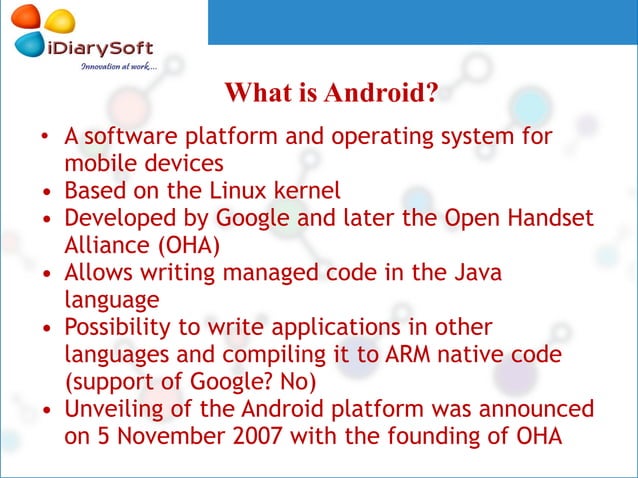 iDiarySoft
Innovation at work...

What is Android?

• A software platform and operating system for mobile devices
• Based on the Linux kernel
• Developed by Google and later the Open Handset Alliance (OHA)
• Allows writing managed code in the Java language
• Possibility to write applications in other languages and compiling it to ARM native code (support of Google? No)
• Unveiling of the Android platform was announced on 5 November 2007 with the founding of OHA